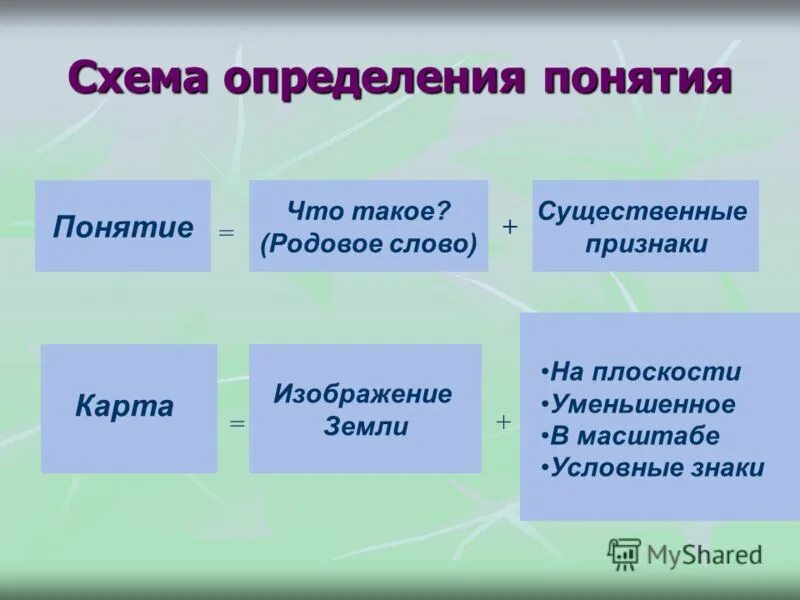 Схема определения понятия

Понятие = Что такое? (Родовое слово) + Существенные признаки

Карта = Изображение Земли + •На плоскости •Уменьшенное •В масштабе •Условные знаки

MyShared